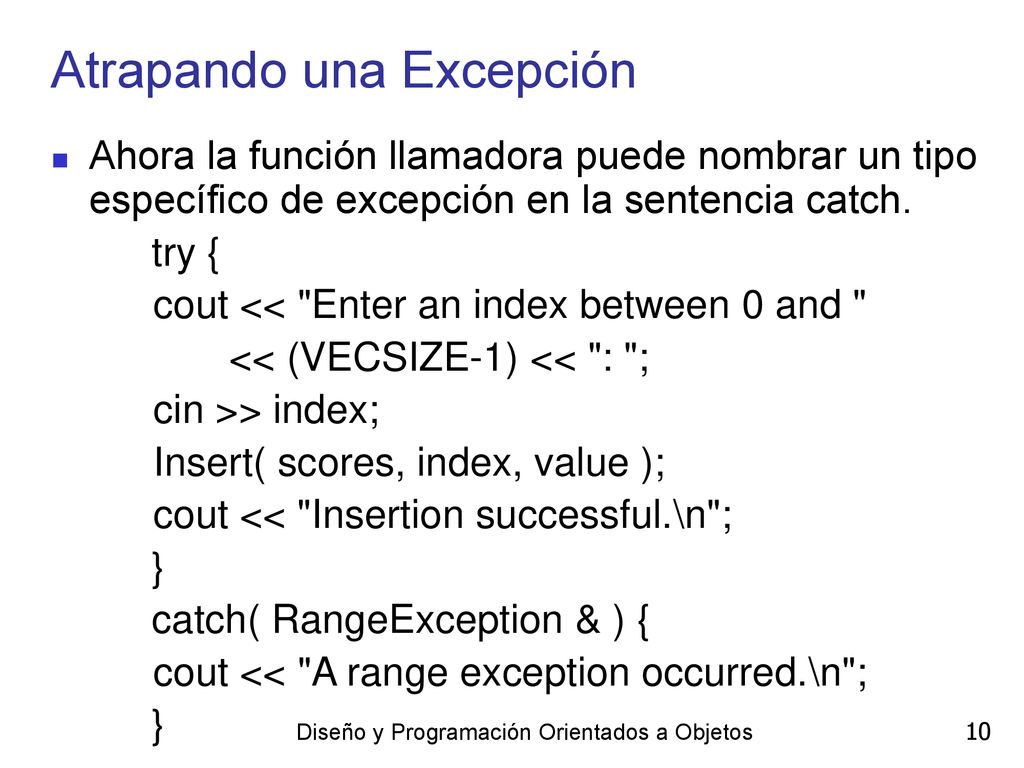 Atrapando una Excepción

Ahora la función llamadora puede nombrar un tipo específico de excepción en la sentencia catch.

try {
cout << "Enter an index between 0 and "
<< (VECSIZE-1) << ": ";
cin >> index;
Insert( scores, index, value );
cout << "Insertion successful.\n";
}
catch( RangeException & ) {
cout << "A range exception occurred.\n";
}

Diseño y Programación Orientados a Objetos

10